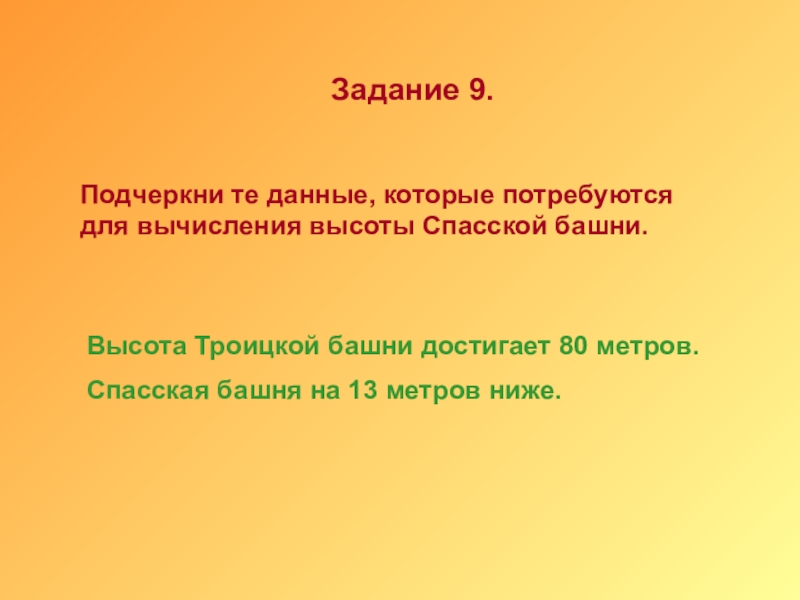 Задание 9.

Подчеркни те данные, которые потребуются для вычисления высоты Спасской башни.

Высота Троицкой башни достигает 80 метров.

Спасская башня на 13 метров ниже.